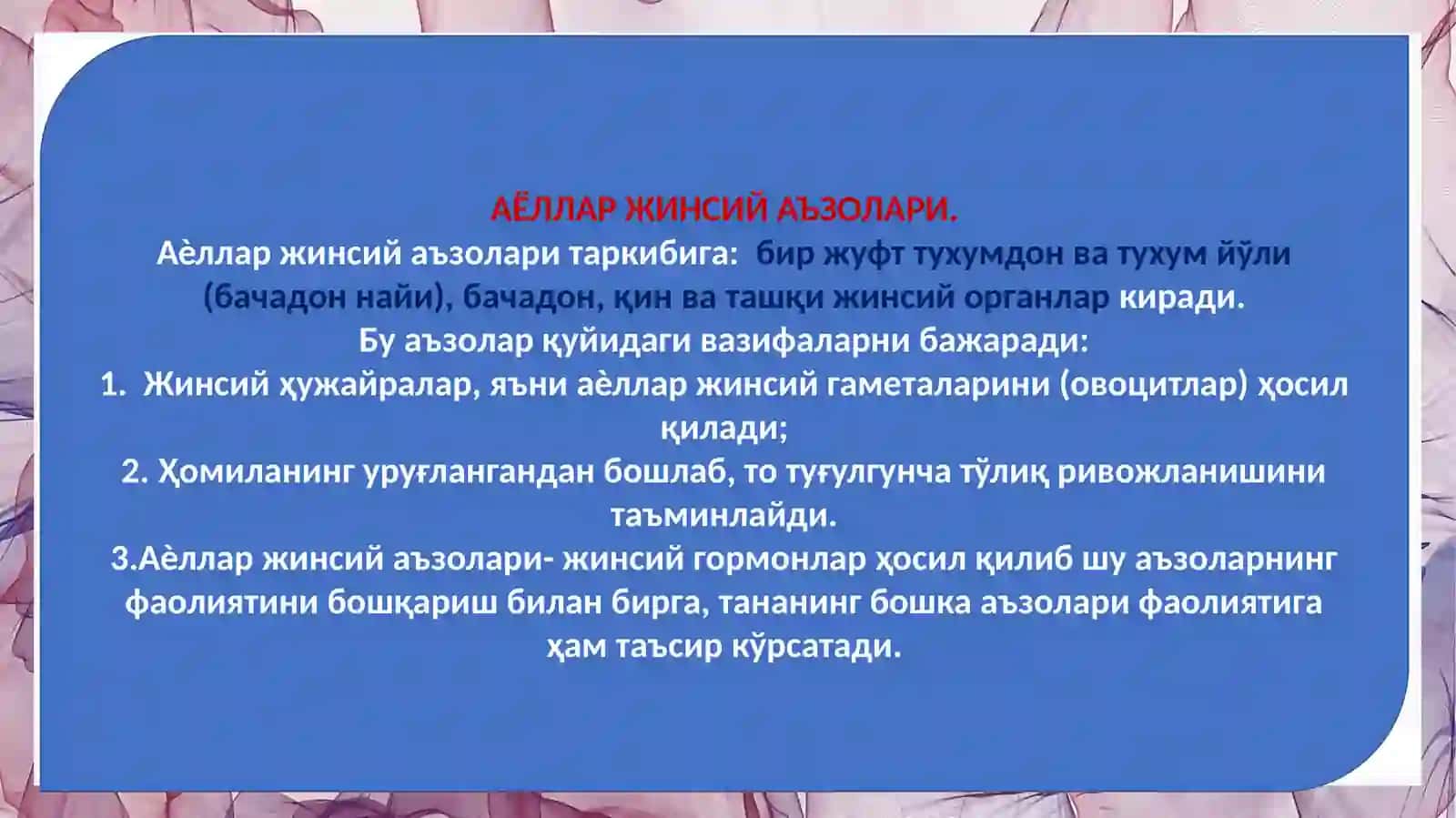 АЁЛЛАР ЖИНСИЙ АЪЗОЛАРИ.
Аѐллар жинсий аъзолари таркибига: бир жуфт тухумдон ва тухум йўли (бачадон найи), бачадон, қин ва ташқи жинсий органлар киради.
Бу аъзолар қуйидаги вазифаларни бажаради:
1. Жинсий ҳужайралар, яъни аѐллар жинсий гаметаларини (овоцитлар) ҳосил қилади;
2. Ҳомиланинг уруғлангандан бошлаб, то туғулгунча тўлиқ ривожланишини таъминлайди.
3.Аѐллар жинсий аъзолари- жинсий гормонлар ҳосил қилиб шу аъзоларнинг фаолиятини бошқариш билан бирга, тананинг бошка аъзолари фаолиятига ҳам таъсир кўрсатади.